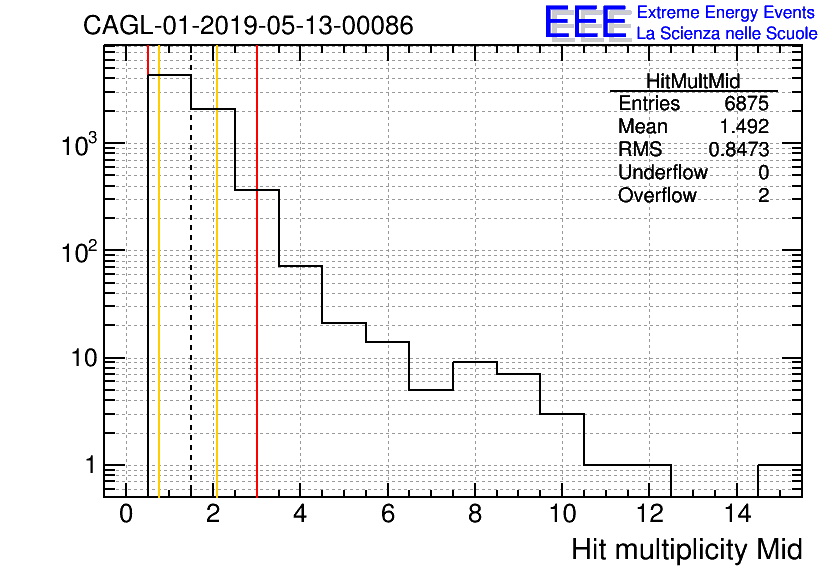 CAGL-01-2019-05-13-00086

EEE Extreme Energy Events
La Scienza nelle Scuole

| HitMultMid | |
|---|---|
| Entries | 6875 |
| Mean | 1.492 |
| RMS | 0.8473 |
| Underflow | 0 |
| Overflow | 2 |

$10^3$
$10^2$
10
1

0 2 4 6 8 10 12 14

Hit multiplicity Mid